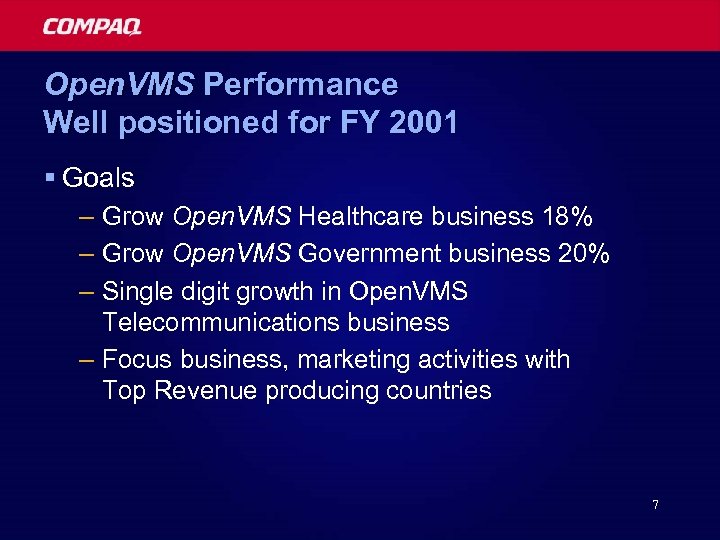 COMPAQ

OpenVMS Performance
Well positioned for FY 2001

▪ Goals
– Grow OpenVMS Healthcare business 18%
– Grow OpenVMS Government business 20%
– Single digit growth in OpenVMS Telecommunications business
– Focus business, marketing activities with Top Revenue producing countries

7